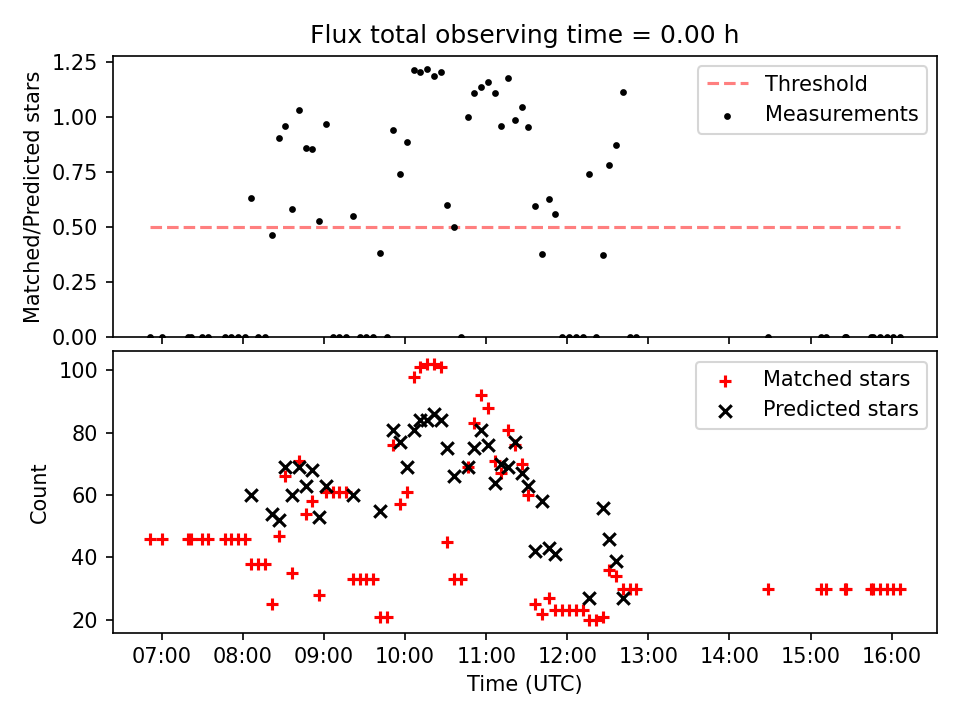 Flux total observing time = 0.00 h

Matched/Predicted stars

1.25
1.00
0.75
0.50
0.25
0.00

Threshold
Measurements

Count

100
80
60
40
20

Matched stars
Predicted stars

07:00 08:00 09:00 10:00 11:00 12:00 13:00 14:00 15:00 16:00

Time (UTC)